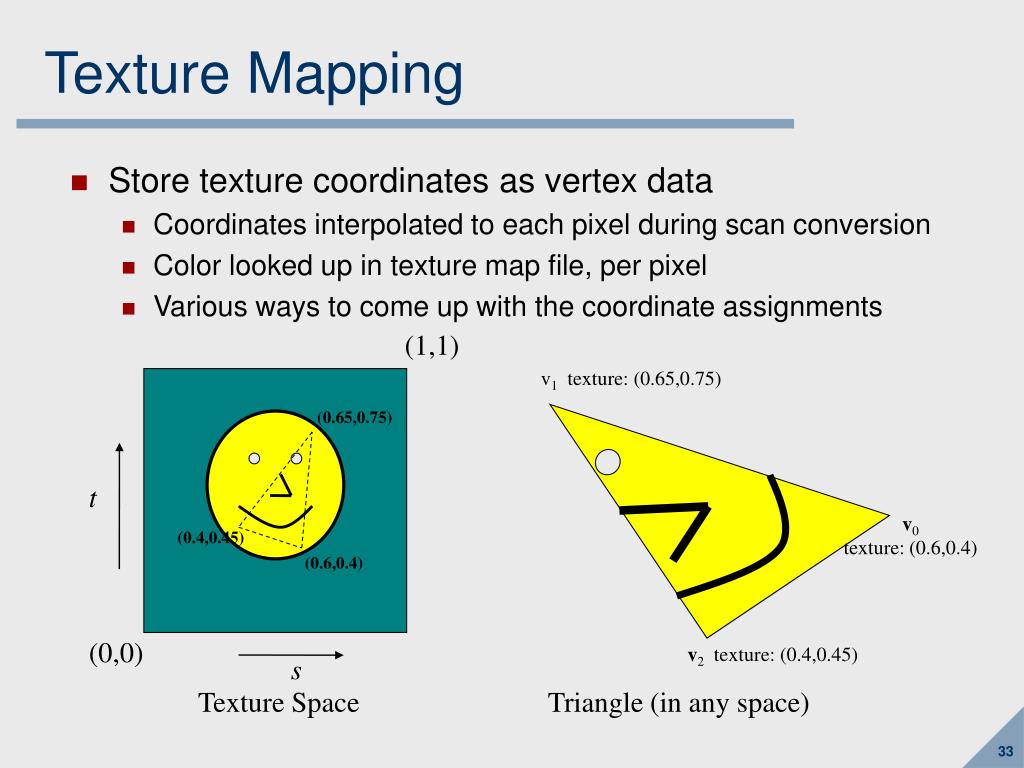 Texture Mapping

Store texture coordinates as vertex data

Coordinates interpolated to each pixel during scan conversion

Color looked up in texture map file, per pixel

Various ways to come up with the coordinate assignments

(1,1)

(0.65,0.75)

$t$

(0.4,0.45)

(0.6,0.4)

(0,0)

$s$

Texture Space

$v_1$ texture: (0.65,0.75)

$v_0$ texture: (0.6,0.4)

$v_2$ texture: (0.4,0.45)

Triangle (in any space)

33